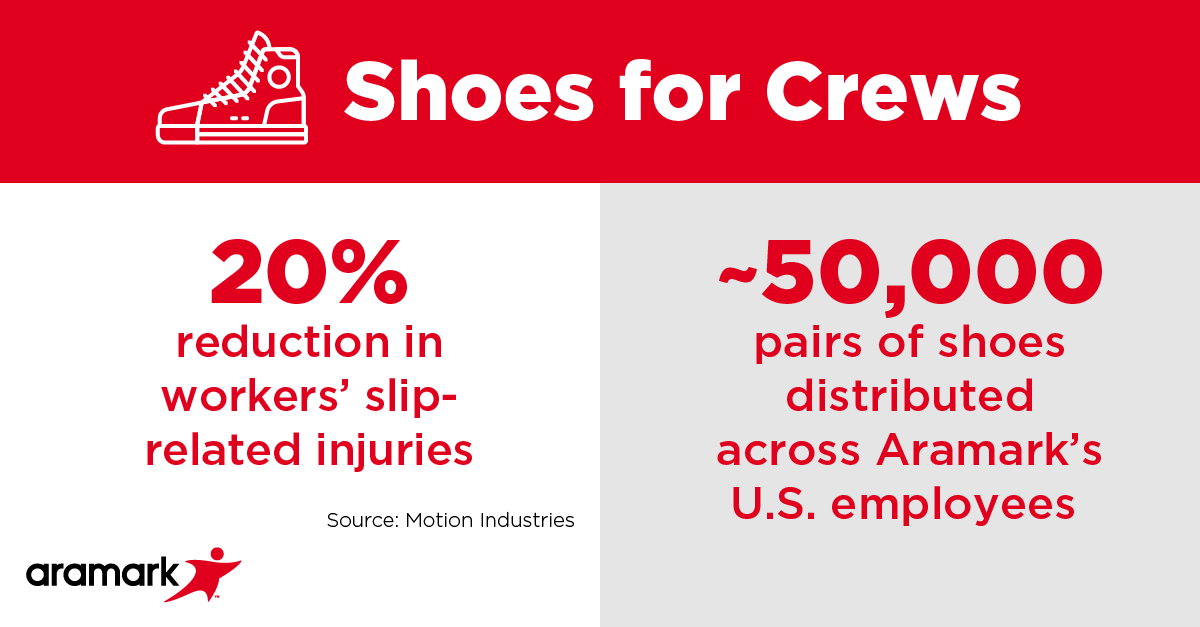 Shoes for Crews

20%
reduction in workers' slip-related injuries

Source: Motion Industries

aramark

~50,000
pairs of shoes distributed across Aramark's U.S. employees